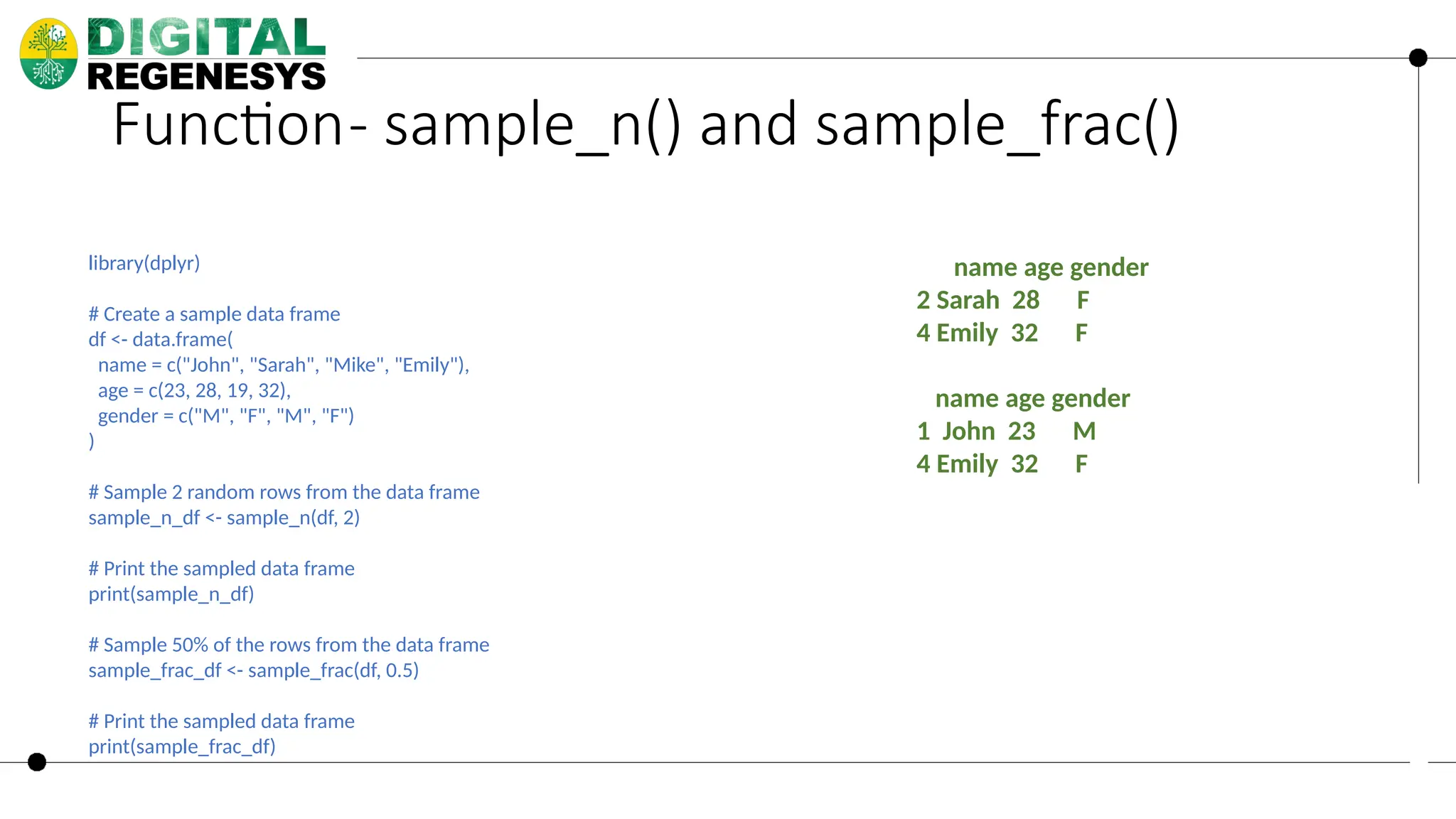 DIGITAL REGENESYS

Function- sample_n() and sample_frac()

library(dplyr)

# Create a sample data frame
df <- data.frame(
  name = c("John", "Sarah", "Mike", "Emily"),
  age = c(23, 28, 19, 32),
  gender = c("M", "F", "M", "F")
)

# Sample 2 random rows from the data frame
sample_n_df <- sample_n(df, 2)

# Print the sampled data frame
print(sample_n_df)

# Sample 50% of the rows from the data frame
sample_frac_df <- sample_frac(df, 0.5)

# Print the sampled data frame
print(sample_frac_df)

name age gender
2 Sarah 28 F
4 Emily 32 F

name age gender
1 John 23 M
4 Emily 32 F